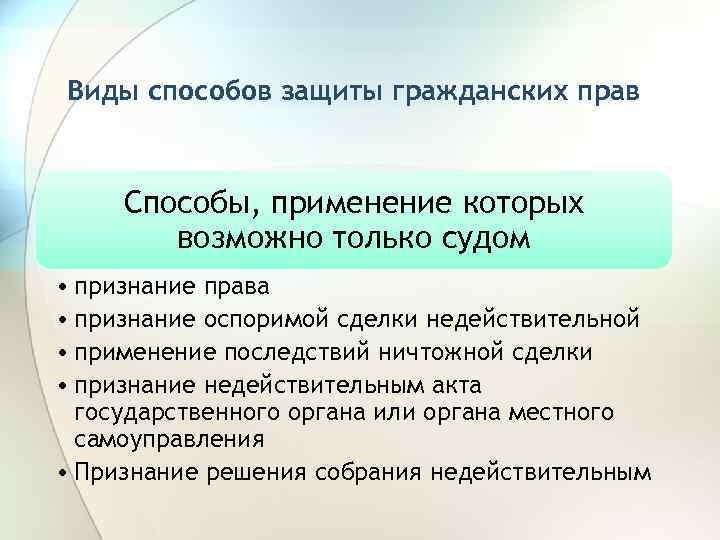 Виды способов защиты гражданских прав

Способы, применение которых возможно только судом

• признание права
• признание оспоримой сделки недействительной
• применение последствий ничтожной сделки
• признание недействительным акта государственного органа или органа местного самоуправления
• Признание решения собрания недействительным